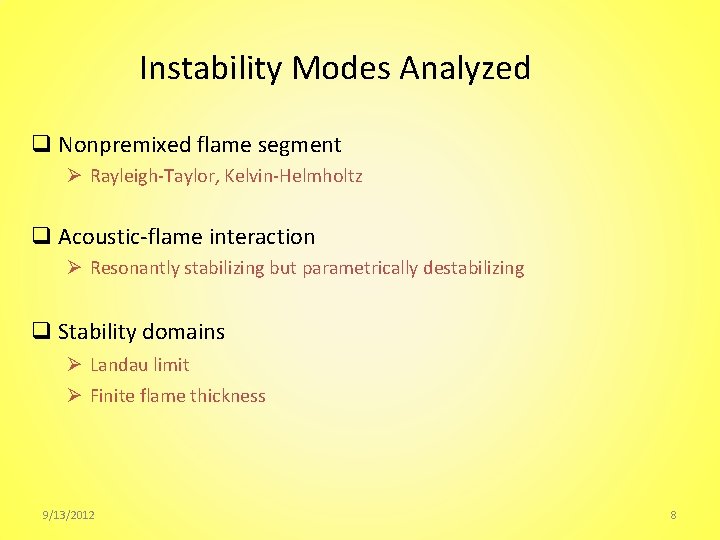 Instability Modes Analyzed

❑ Nonpremixed flame segment
➢ Rayleigh-Taylor, Kelvin-Helmholtz

❑ Acoustic-flame interaction
➢ Resonantly stabilizing but parametrically destabilizing

❑ Stability domains
➢ Landau limit
➢ Finite flame thickness

9/13/2012

8